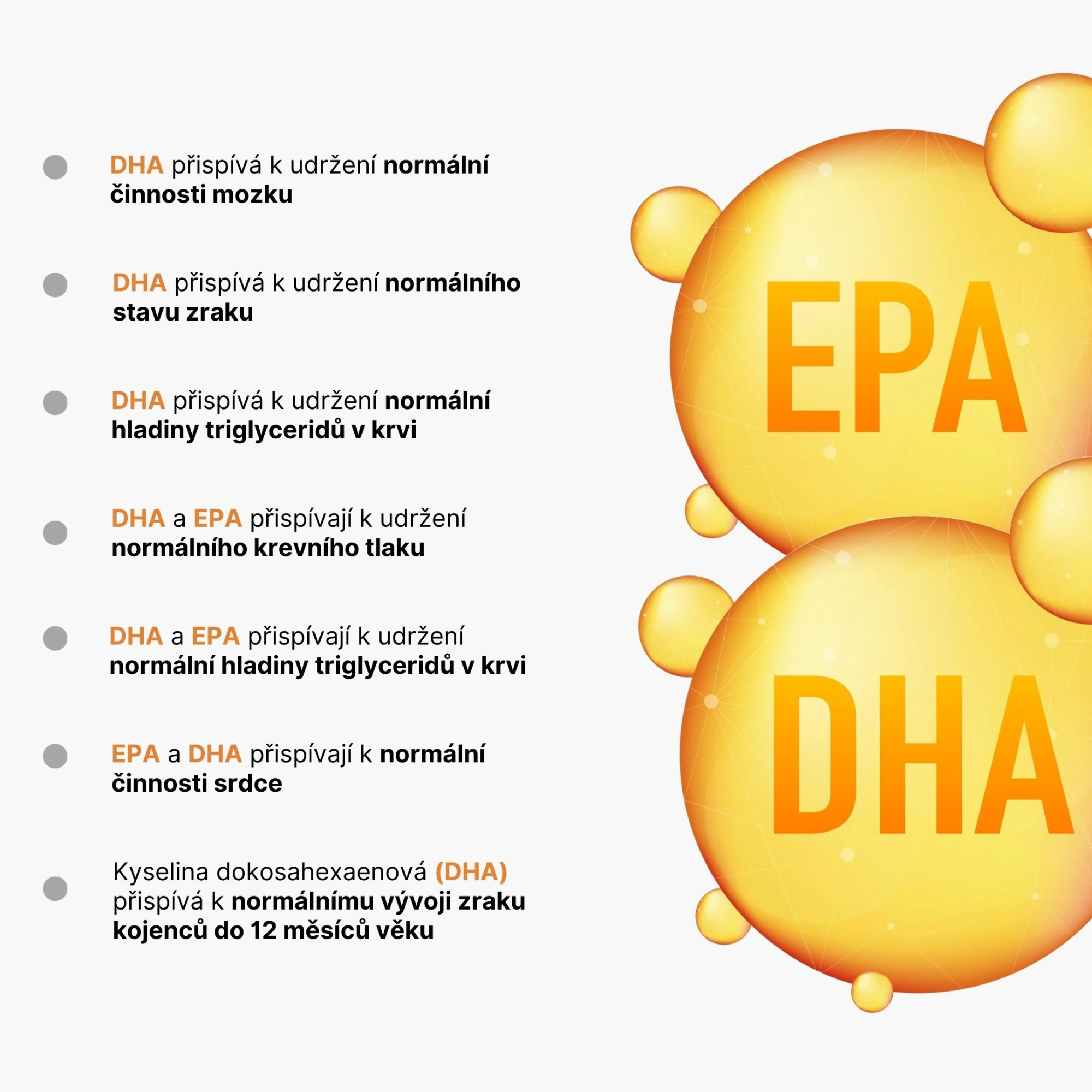 DHA přispívá k udržení normální činnosti mozku

DHA přispívá k udržení normálního stavu zraku

DHA přispívá k udržení normální hladiny triglyceridů v krvi

DHA a EPA přispívají k udržení normálního krevního tlaku

DHA a EPA přispívají k udržení normální hladiny triglyceridů v krvi

EPA a DHA přispívají k normální činnosti srdce

Kyselina dokosahexaenová (DHA) přispívá k normálnímu vývoji zraku kojenců do 12 měsíců věku

EPA

DHA